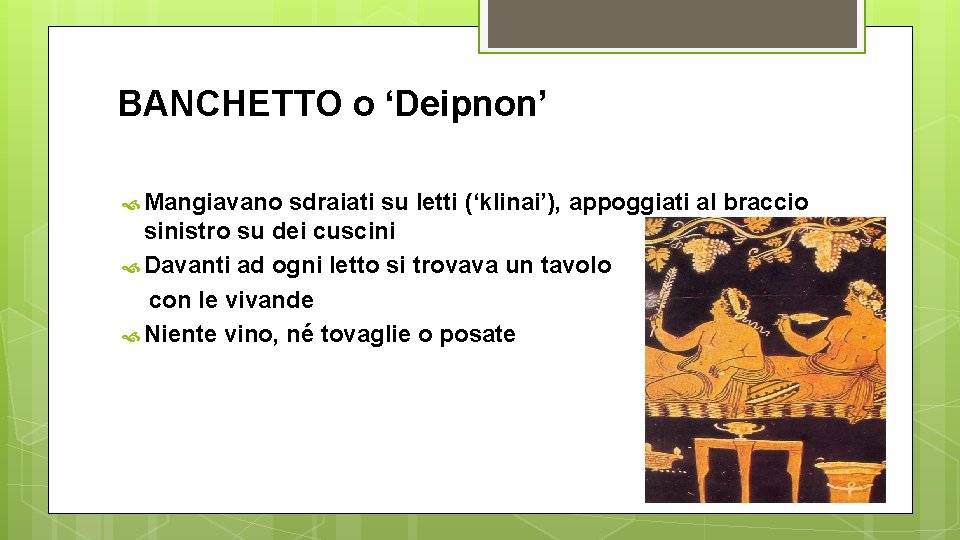 BANCHETTO o ‘Deipnon’

Mangiavano sdraiati su letti (‘klinai’), appoggiati al braccio sinistro su dei cuscini

Davanti ad ogni letto si trovava un tavolo con le vivande

Niente vino, né tovaglie o posate